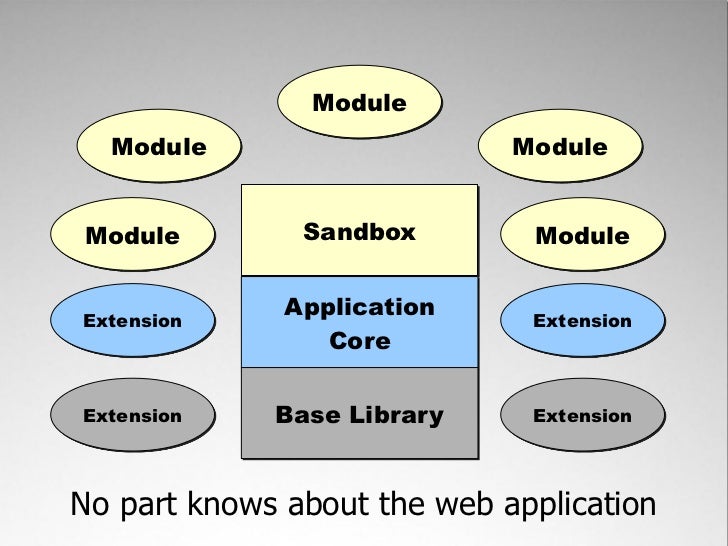 Module

Module

Module

Module

Sandbox

Module

Extension

Application Core

Extension

Extension

Base Library

Extension

No part knows about the web application